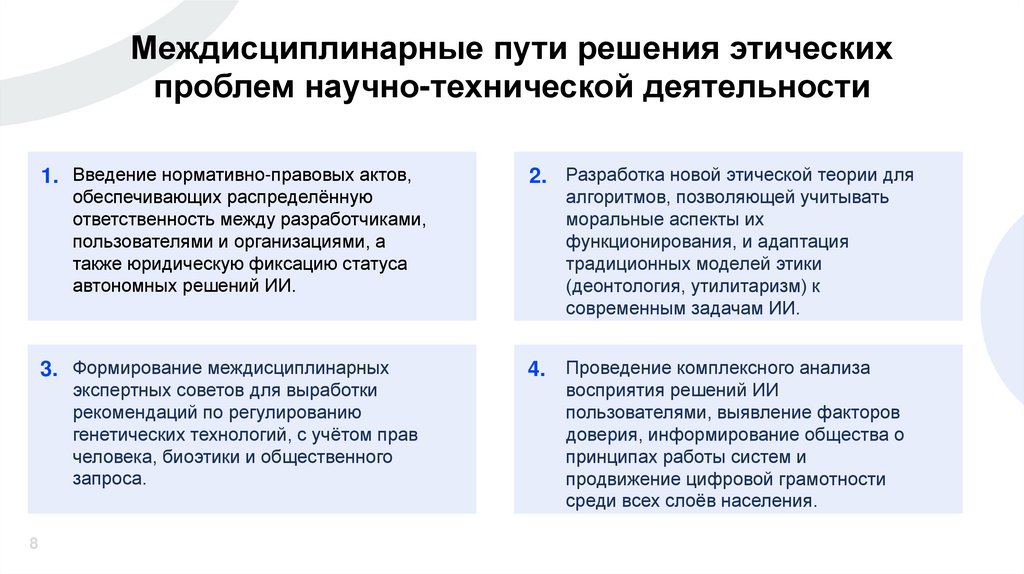 Междисциплинарные пути решения этических проблем научно-технической деятельности

1. Введение нормативно-правовых актов, обеспечивающих распределённую ответственность между разработчиками, пользователями и организациями, а также юридическую фиксацию статуса автономных решений ИИ.

2. Разработка новой этической теории для алгоритмов, позволяющей учитывать моральные аспекты их функционирования, и адаптация традиционных моделей этики (деонтология, утилитаризм) к современным задачам ИИ.

3. Формирование междисциплинарных экспертных советов для выработки рекомендаций по регулированию генетических технологий, с учётом прав человека, биоэтики и общественного запроса.

4. Проведение комплексного анализа восприятия решений ИИ пользователями, выявление факторов доверия, информирование общества о принципах работы систем и продвижение цифровой грамотности среди всех слоёв населения.

8